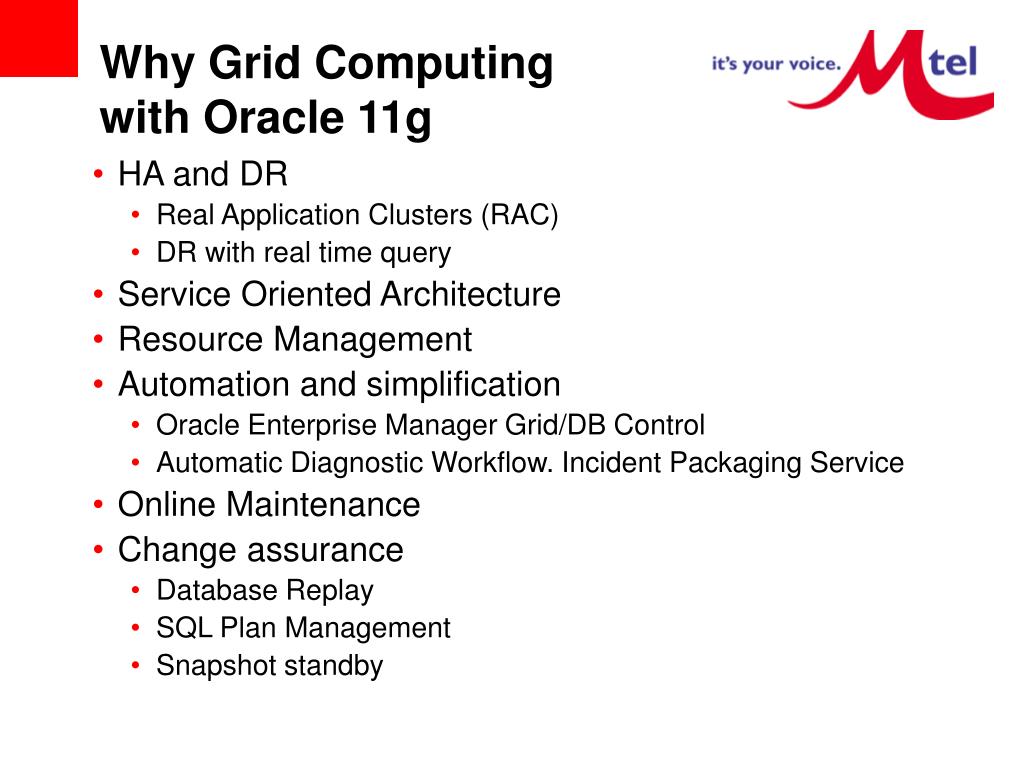 Why Grid Computing with Oracle 11g

it's your voice. Mtel

• HA and DR
  • Real Application Clusters (RAC)
  • DR with real time query
• Service Oriented Architecture
• Resource Management
• Automation and simplification
  • Oracle Enterprise Manager Grid/DB Control
  • Automatic Diagnostic Workflow. Incident Packaging Service
• Online Maintenance
• Change assurance
  • Database Replay
  • SQL Plan Management
  • Snapshot standby